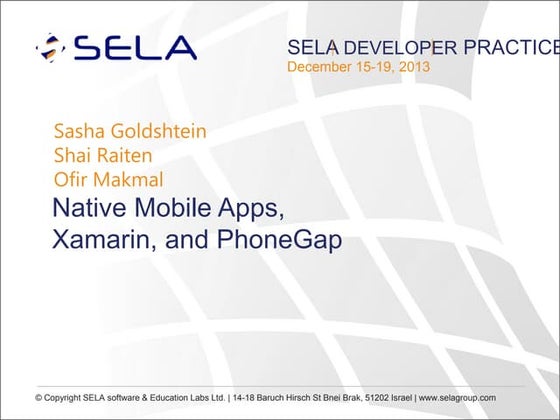 SELA

SELA DEVELOPER PRACTICE
December 15-19, 2013

Sasha Goldshtein
Shai Raiten
Ofir Makmal

Native Mobile Apps, Xamarin, and PhoneGap

© Copyright SELA software & Education Labs Ltd. | 14-18 Baruch Hirsch St Bnei Brak, 51202 Israel | www.selagroup.com